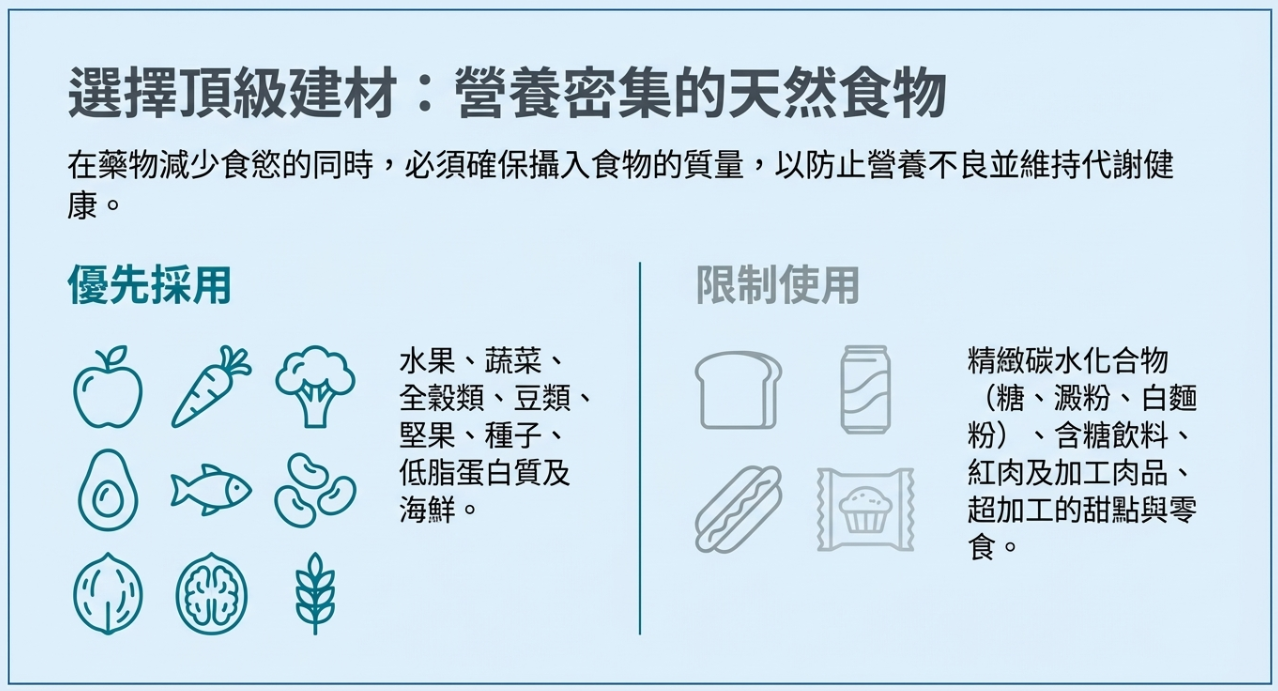 選擇頂級建材：營養密集的天然食物

在藥物減少食慾的同時，必須確保攝入食物的質量，以防止營養不良並維持代謝健康。

優先採用

水果、蔬菜、全穀類、豆類、堅果、種子、低脂蛋白質及海鮮。

限制使用

精緻碳水化合物（糖、澱粉、白麵粉）、含糖飲料、紅肉及加工肉品、超加工的甜點與零食。